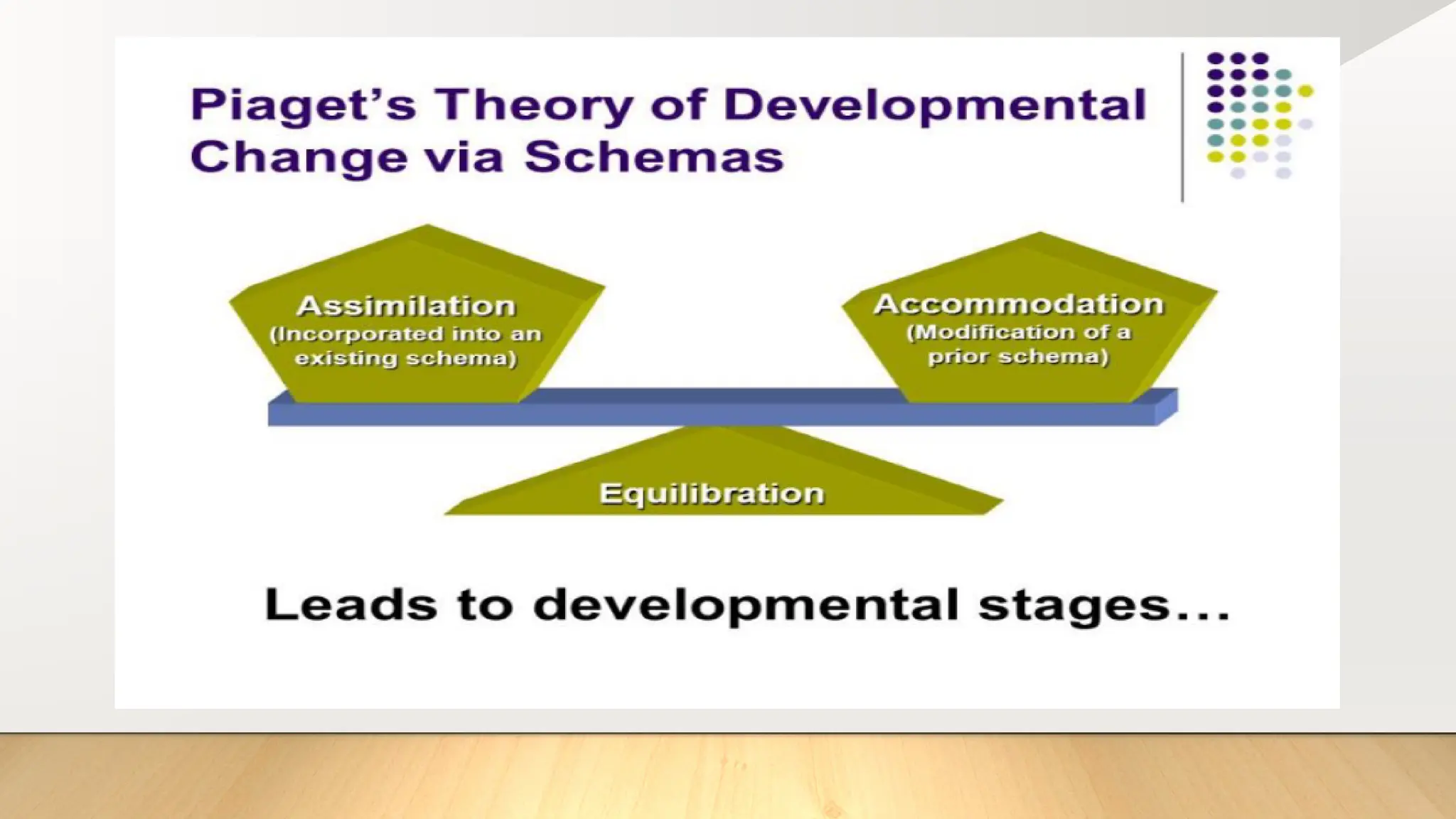 Piaget's Theory of Developmental Change via Schemas

Assimilation
(Incorporated into an existing schema)

Accommodation
(Modification of a prior schema)

Equilibration

Leads to developmental stages…